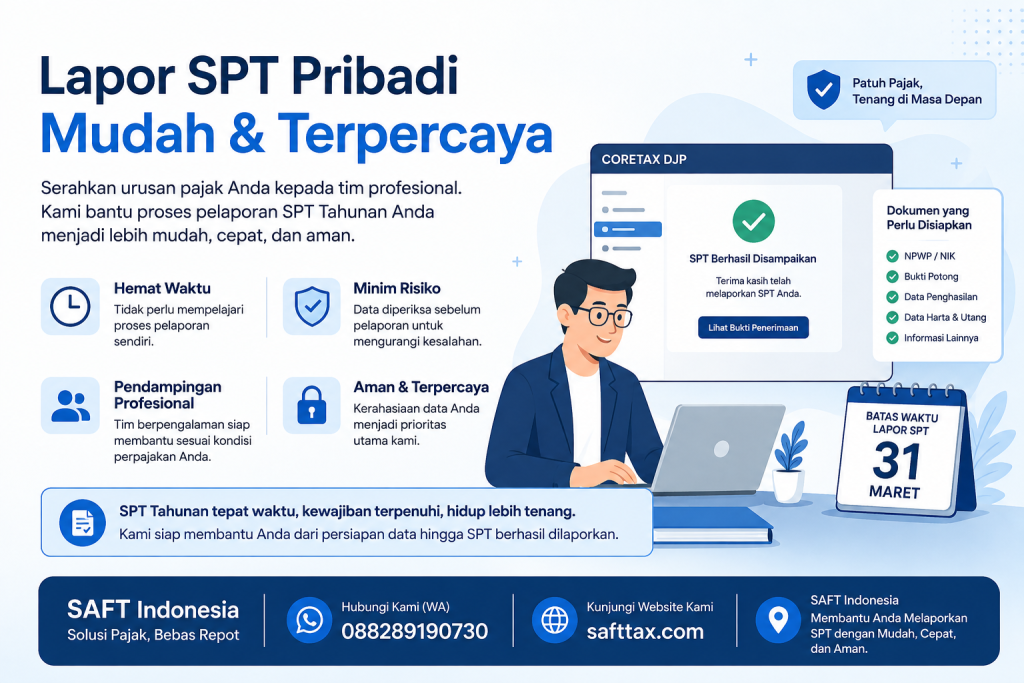 Lapor SPT Pribadi
Mudah & Terpercaya

Serahkan urusan pajak Anda kepada tim profesional. Kami bantu proses pelaporan SPT Tahunan Anda menjadi lebih mudah, cepat, dan aman.

Hemat Waktu
Tidak perlu mempelajari proses pelaporan sendiri.

Minim Risiko
Data diperiksa sebelum pelaporan untuk mengurangi kesalahan.

Pendampingan Profesional
Tim berpengalaman siap membantu sesuai kondisi perpajakan Anda.

Aman & Terpercaya
Kerahasiaan data Anda menjadi prioritas utama kami.

Patuh Pajak, Tenang di Masa Depan

CORETAX DJP

SPT Berhasil Disampaikan
Terima kasih telah melaporkan SPT Anda.
Lihat Bukti Penerimaan

Dokumen yang Perlu Disiapkan
NPWP / NIK
Bukti Potong
Data Penghasilan
Data Harta & Utang
Informasi Lainnya

BATAS WAKTU LAPOR SPT
31
MARET

SPT Tahunan tepat waktu, kewajiban terpenuhi, hidup lebih tenang.
Kami siap membantu Anda dari persiapan data hingga SPT berhasil dilaporkan.

SAFT Indonesia
Solusi Pajak, Bebas Repot

Hubungi Kami (WA)
088289190730

Kunjungi Website Kami
safttax.com

SAFT Indonesia
Membantu Anda Melaporkan SPT dengan Mudah, Cepat, dan Aman.